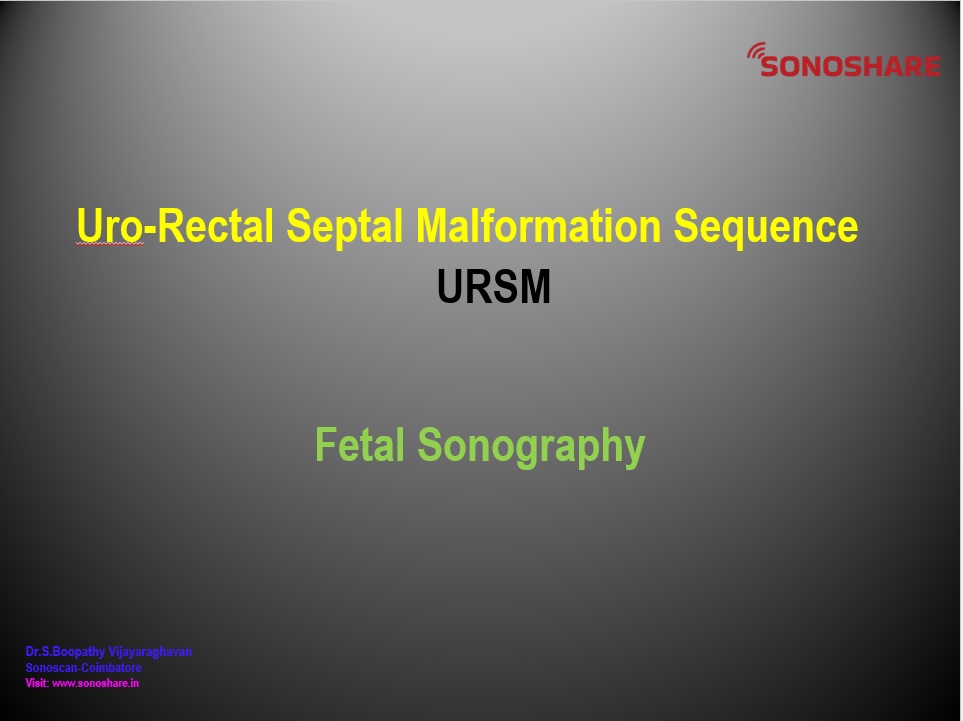 SONOSHARE

Uro-Rectal Septal Malformation Sequence

URSM

Fetal Sonography

Dr.S.Boopathy Vijayaraghavan
Sonoscan-Coimbatore
Visit: www.sonoshare.in